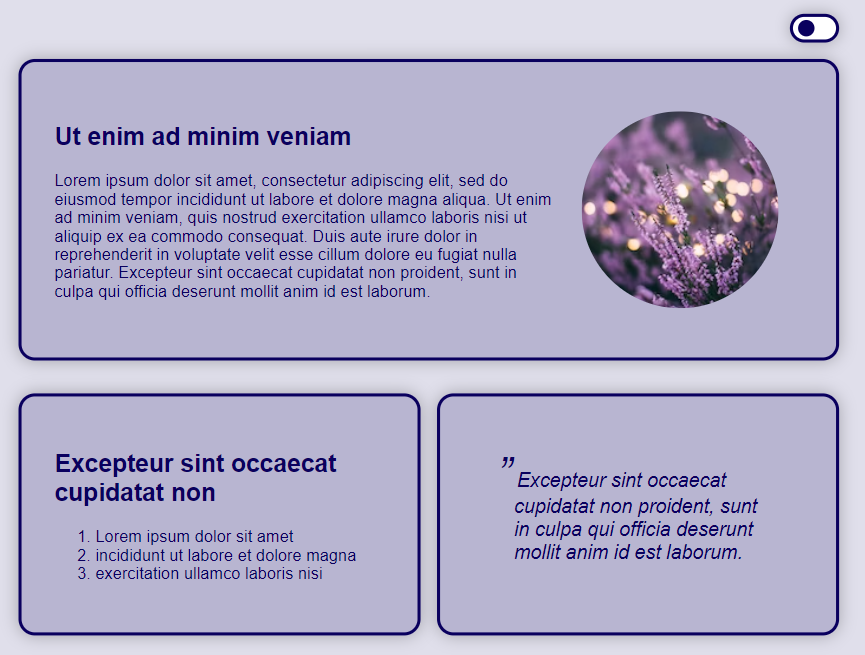 Ut enim ad minim veniam

Lorem ipsum dolor sit amet, consectetur adipiscing elit, sed do eiusmod tempor incididunt ut labore et dolore magna aliqua. Ut enim ad minim veniam, quis nostrud exercitation ullamco laboris nisi ut aliquip ex ea commodo consequat. Duis aute irure dolor in reprehenderit in voluptate velit esse cillum dolore eu fugiat nulla pariatur. Excepteur sint occaecat cupidatat non proident, sunt in culpa qui officia deserunt mollit anim id est laborum.

Excepteur sint occaecat cupidatat non

1. Lorem ipsum dolor sit amet
2. incididunt ut labore et dolore magna
3. exercitation ullamco laboris nisi

” Excepteur sint occaecat cupidatat non proident, sunt in culpa qui officia deserunt mollit anim id est laborum.